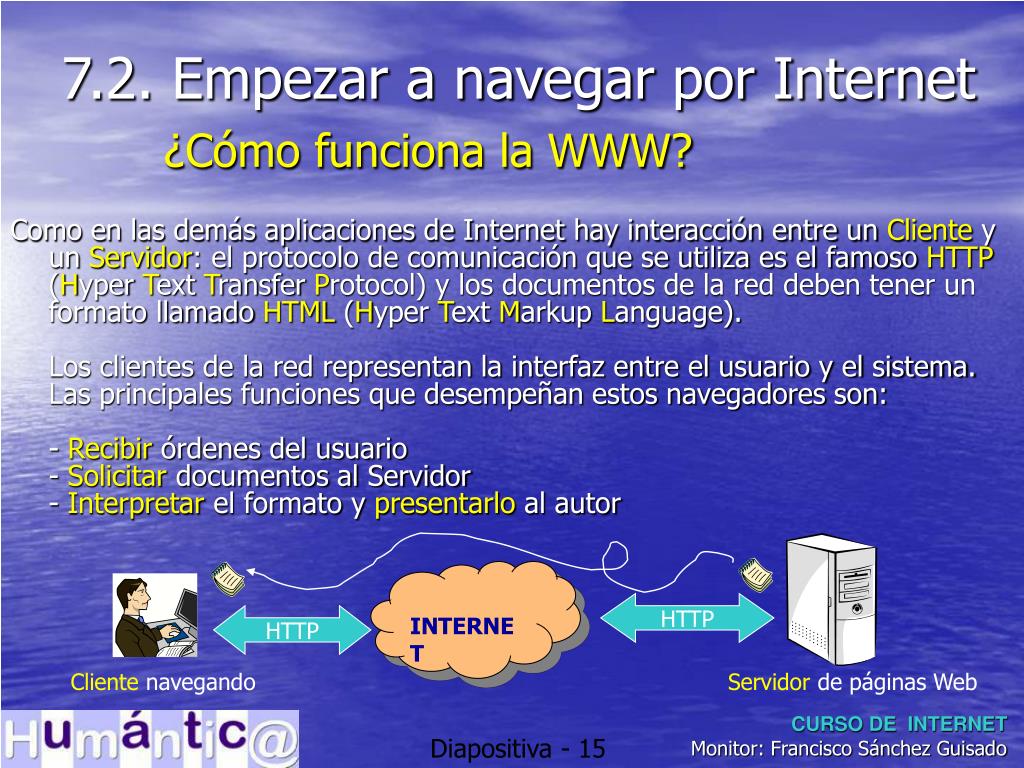 7.2. Empezar a navegar por Internet
¿Cómo funciona la WWW?

Como en las demás aplicaciones de Internet hay interacción entre un Cliente y un Servidor: el protocolo de comunicación que se utiliza es el famoso HTTP (Hyper Text Transfer Protocol) y los documentos de la red deben tener un formato llamado HTML (Hyper Text Markup Language).

Los clientes de la red representan la interfaz entre el usuario y el sistema. Las principales funciones que desempeñan estos navegadores son:

- Recibir órdenes del usuario
- Solicitar documentos al Servidor
- Interpretar el formato y presentarlo al autor

HTTP
INTERNET
HTTP

Cliente navegando
Servidor de páginas Web

Humántic@
Diapositiva - 15
CURSO DE INTERNET
Monitor: Francisco Sánchez Guisado